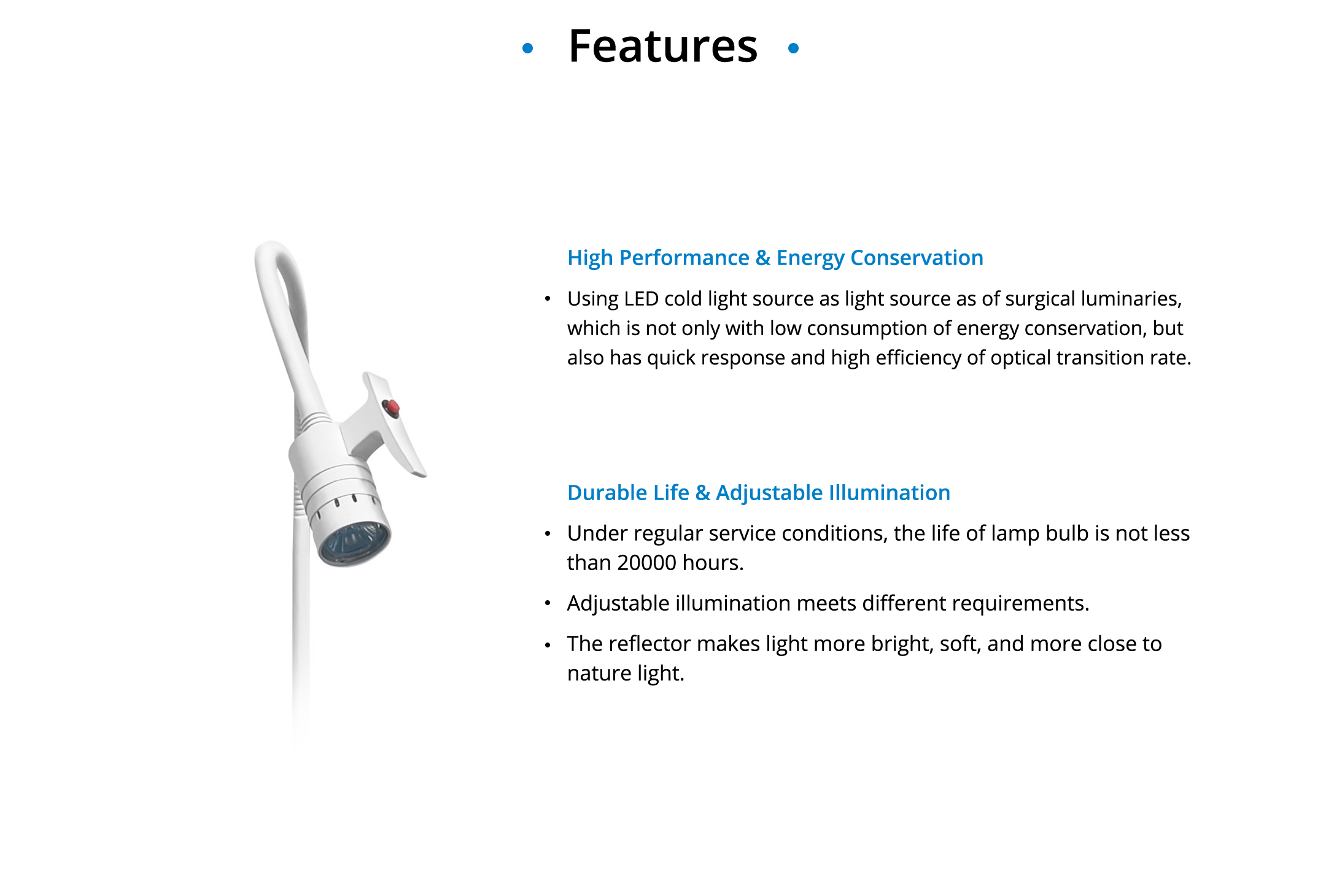 • Features •

High Performance & Energy Conservation

• Using LED cold light source as light source as of surgical luminaries, which is not only with low consumption of energy conservation, but also has quick response and high efficiency of optical transition rate.

Durable Life & Adjustable Illumination

• Under regular service conditions, the life of lamp bulb is not less than 20000 hours.

• Adjustable illumination meets different requirements.

• The reflector makes light more bright, soft, and more close to nature light.